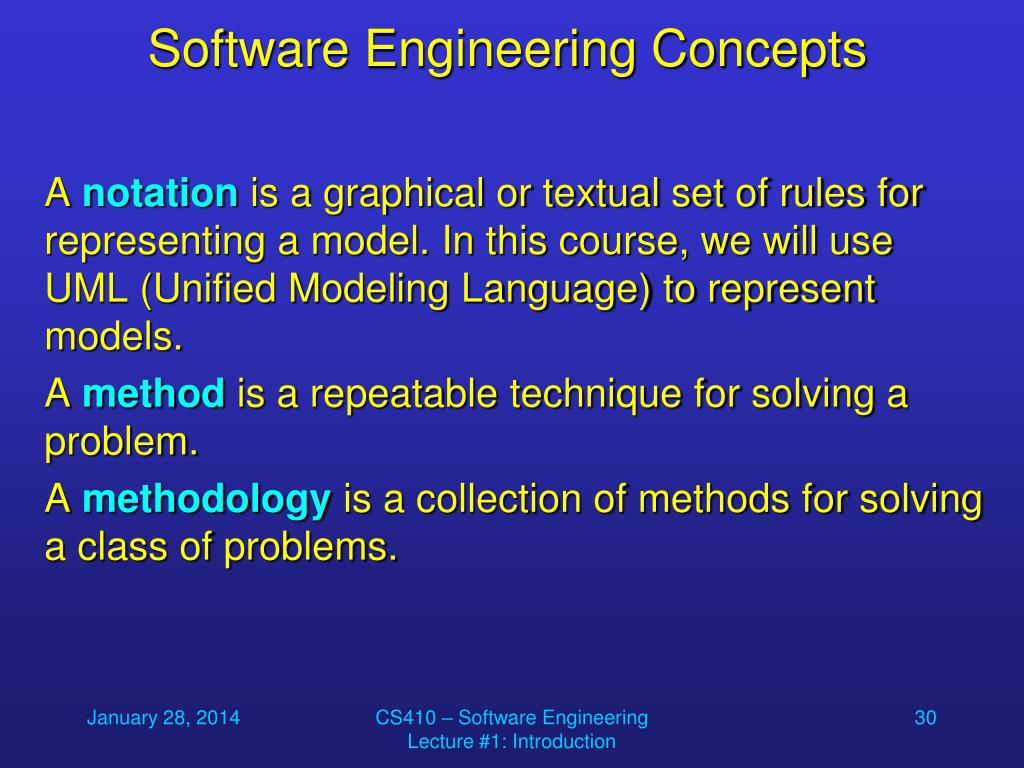 Software Engineering Concepts

A notation is a graphical or textual set of rules for representing a model. In this course, we will use UML (Unified Modeling Language) to represent models.

A method is a repeatable technique for solving a problem.

A methodology is a collection of methods for solving a class of problems.

January 28, 2014

CS410 – Software Engineering
Lecture #1: Introduction

30